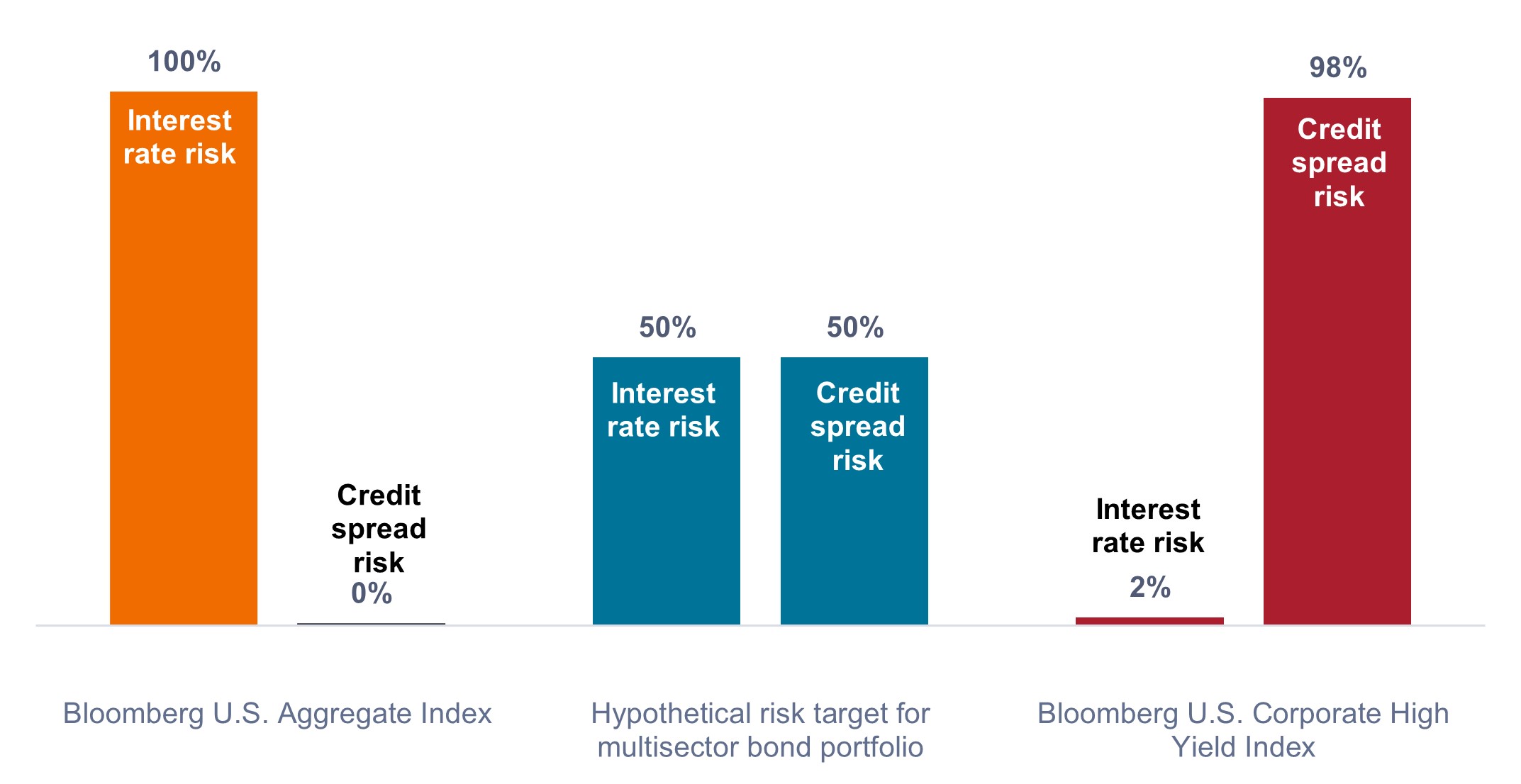 100%
Interest rate risk

Credit spread risk
0%

50%
Interest rate risk

50%
Credit spread risk

Interest rate risk
2%

98%
Credit spread risk

Bloomberg U.S. Aggregate Index

Hypothetical risk target for multisector bond portfolio

Bloomberg U.S. Corporate High Yield Index